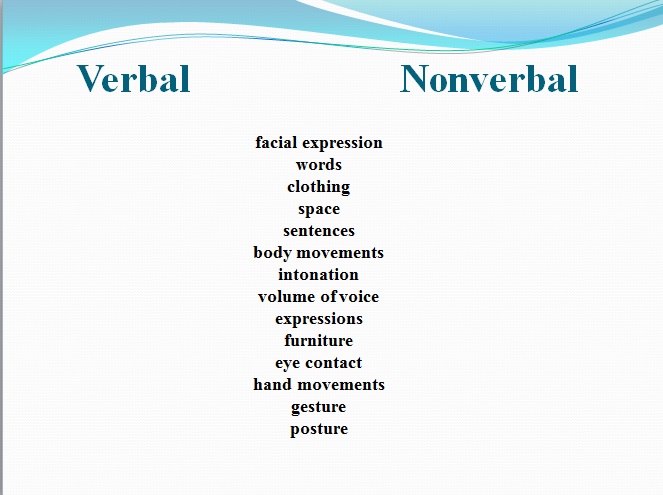 Verbal

Nonverbal

facial expression
words
clothing
space
sentences
body movements
intonation
volume of voice
expressions
furniture
eye contact
hand movements
gesture
posture